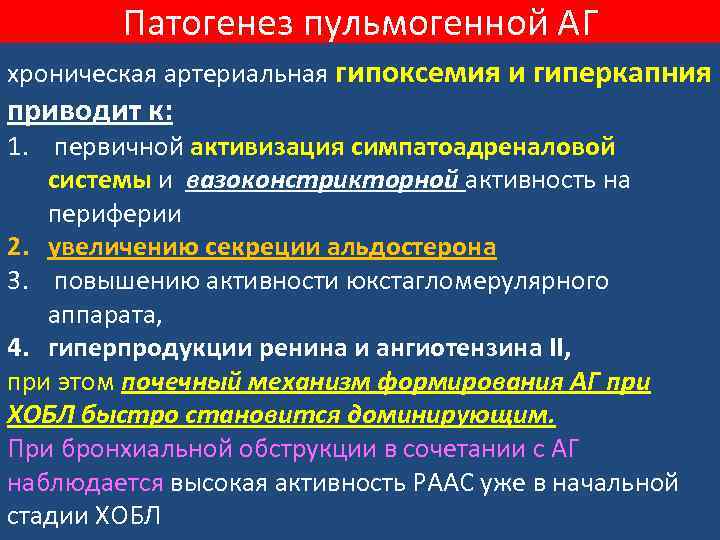 Патогенез пульмогенной АГ

хроническая артериальная гипоксемия и гиперкапния приводит к:

1. первичной активизация симпатоадреналовой системы и вазоконстрикторной активность на периферии
2. увеличению секреции альдостерона
3. повышению активности юкстагломерулярного аппарата,
4. гиперпродукции ренина и ангиотензина II,

при этом почечный механизм формирования АГ при ХОБЛ быстро становится доминирующим.

При бронхиальной обструкции в сочетании с АГ наблюдается высокая активность РААС уже в начальной стадии ХОБЛ